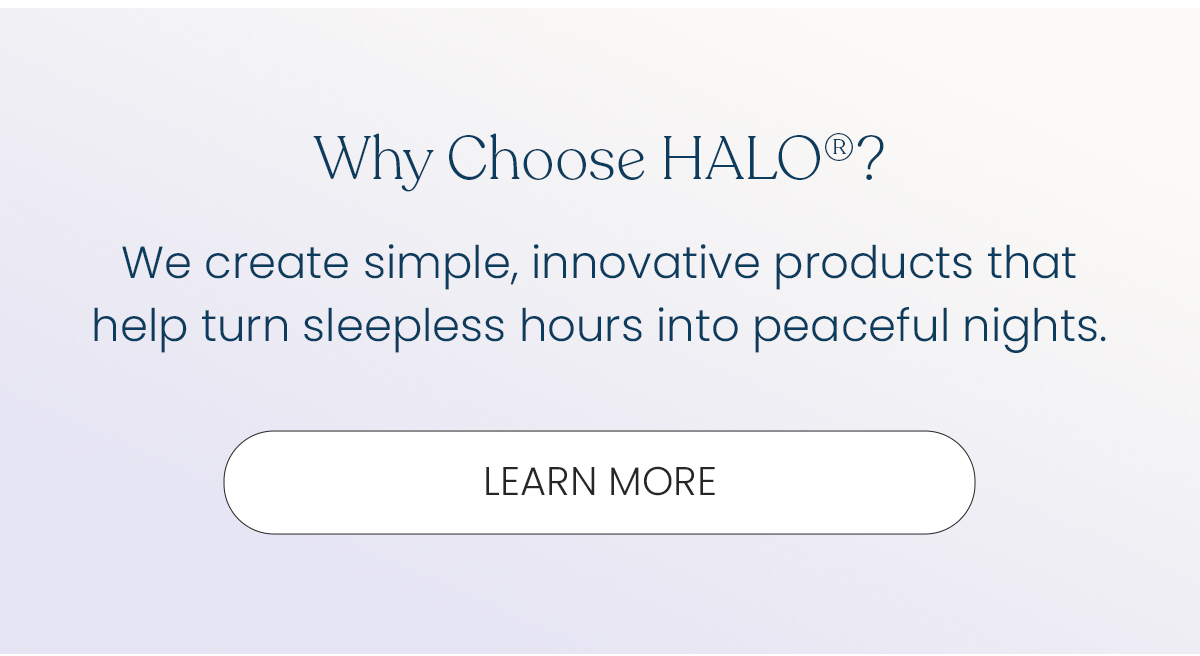 Why Choose HALO®?

We create simple, innovative products that help turn sleepless hours into peaceful nights.

LEARN MORE